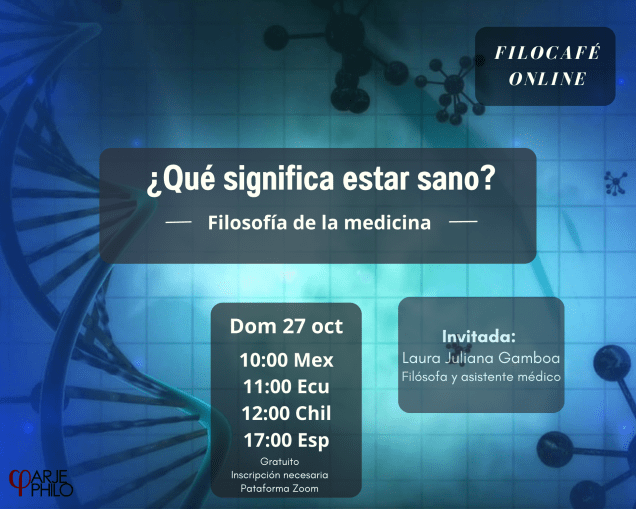 FILOCAFÉ ONLINE

¿Qué significa estar sano?

Filosofía de la medicina

Dom 27 oct

10:00 Mex
11:00 Ecu
12:00 Chil
17:00 Esp

Gratuito
Inscripción necesaria
Pataforma Zoom

Invitada:
Laura Juliana Gamboa
Filósofa y asistente médico

ARJE PHILO